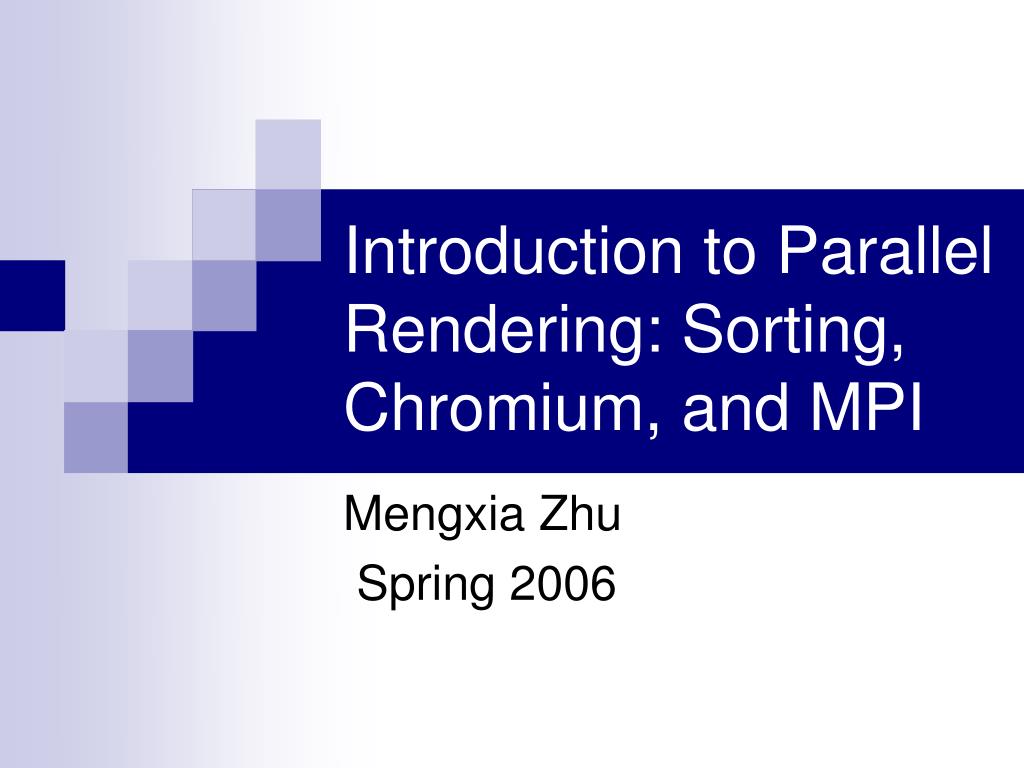 Introduction to Parallel Rendering: Sorting, Chromium, and MPI

Mengxia Zhu
Spring 2006